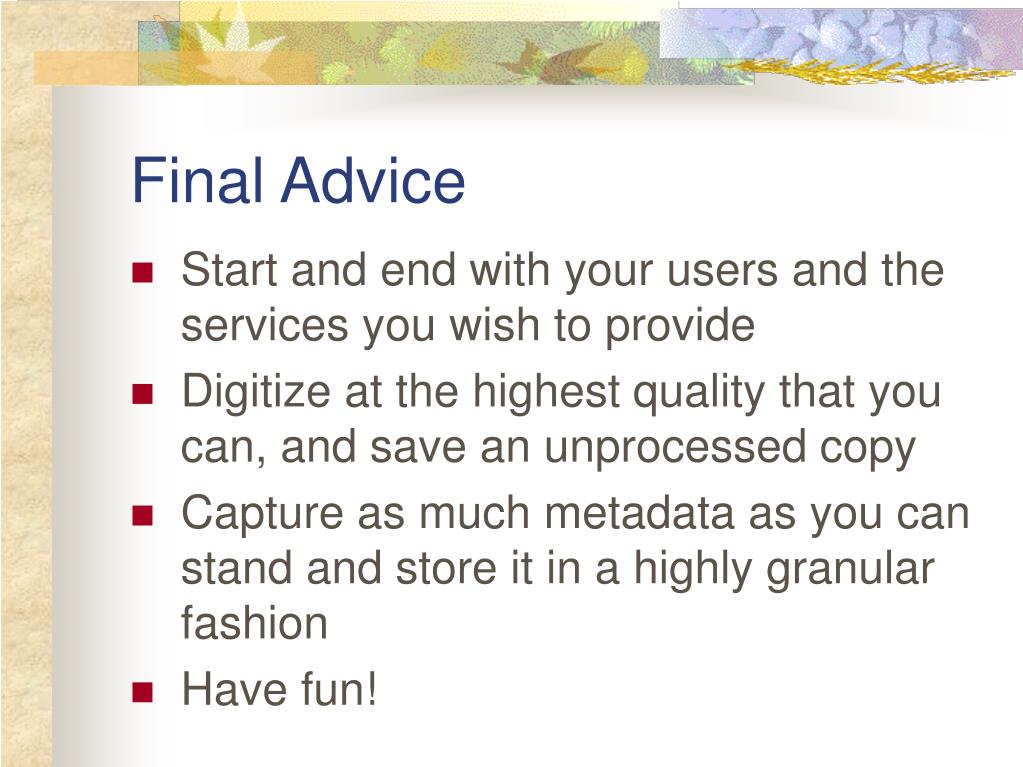 Final Advice

- Start and end with your users and the services you wish to provide
- Digitize at the highest quality that you can, and save an unprocessed copy
- Capture as much metadata as you can stand and store it in a highly granular fashion
- Have fun!